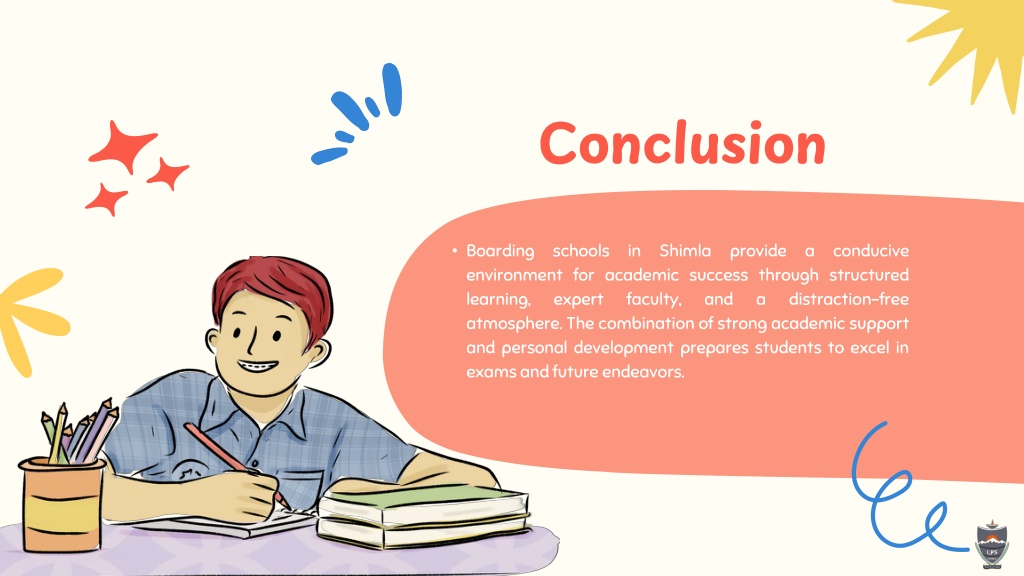 Conclusion

• Boarding schools in Shimla provide a conducive environment for academic success through structured learning, expert faculty, and a distraction-free atmosphere. The combination of strong academic support and personal development prepares students to excel in exams and future endeavors.

LPS